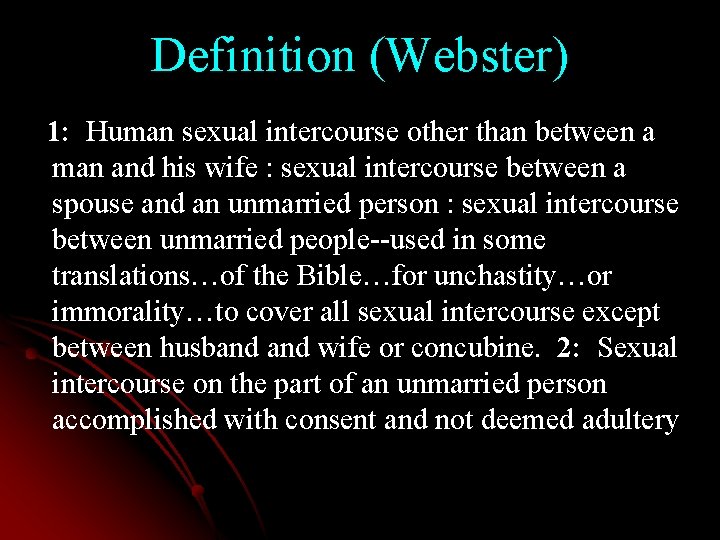 Definition (Webster)

1: Human sexual intercourse other than between a man and his wife : sexual intercourse between a spouse and an unmarried person : sexual intercourse between unmarried people--used in some translations…of the Bible…for unchastity…or immorality…to cover all sexual intercourse except between husband and wife or concubine. 2: Sexual intercourse on the part of an unmarried person accomplished with consent and not deemed adultery